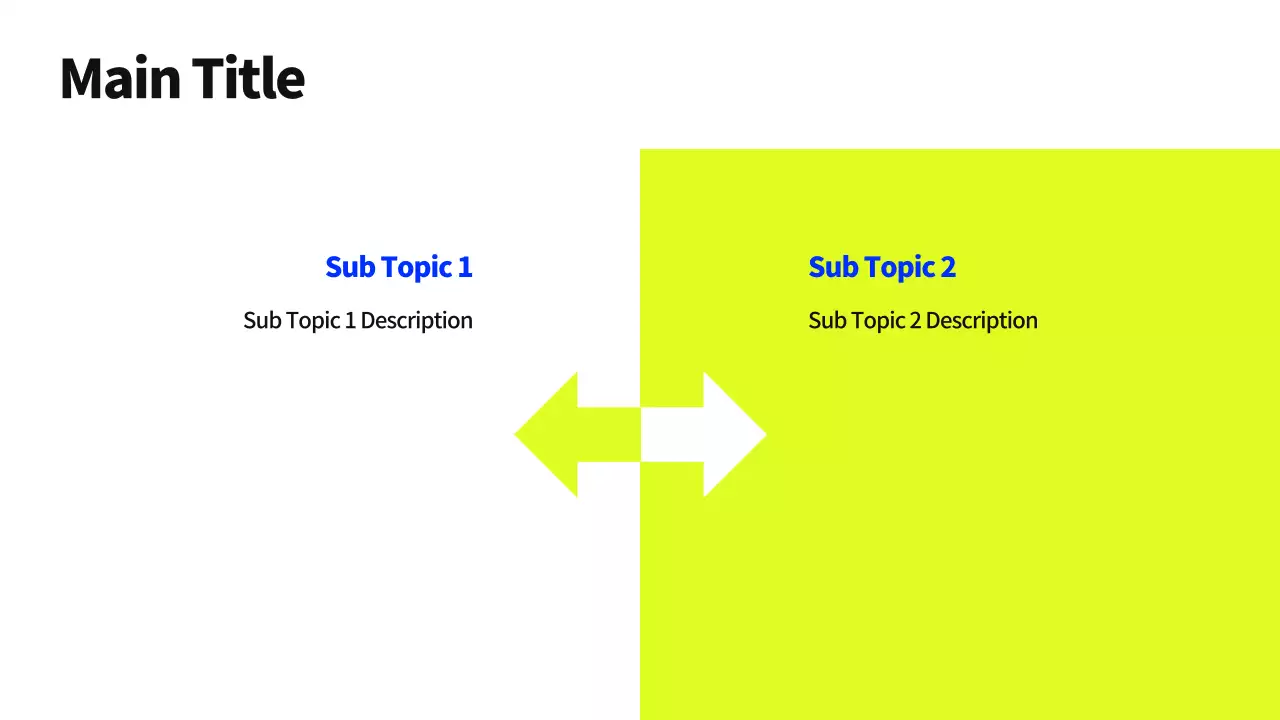 Main Title

Sub Topic 1

Sub Topic 1 Description

Sub Topic 2

Sub Topic 2 Description